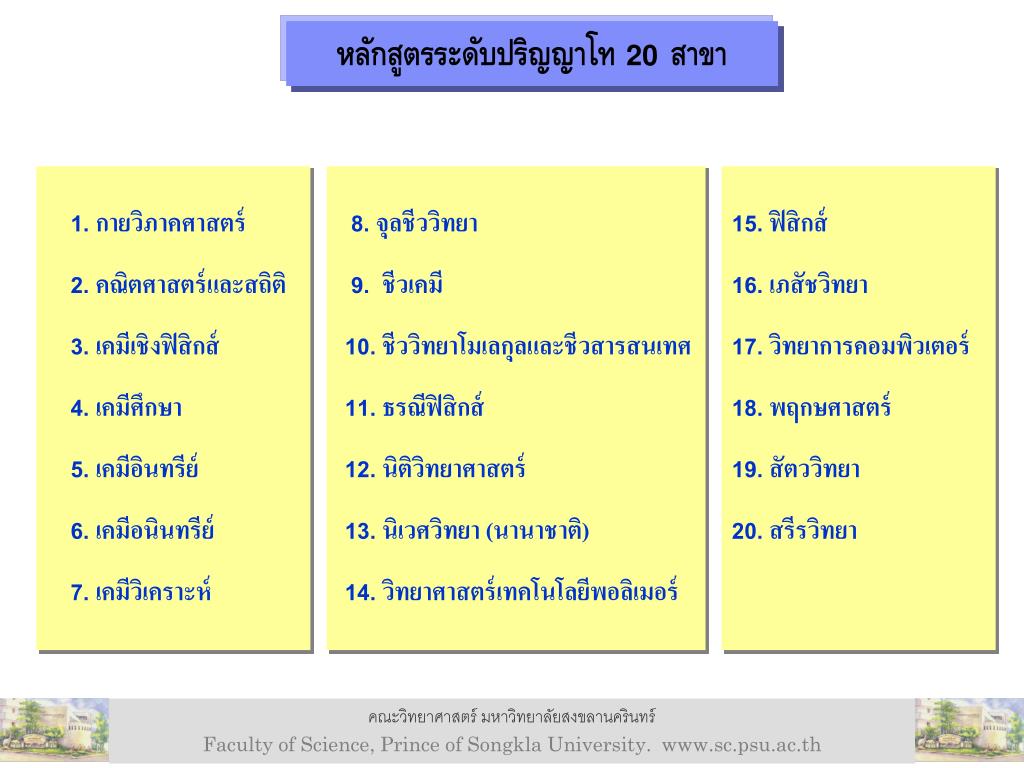 หลักสูตรระดับปริญญาโท 20 สาขา

1. กายวิภาคศาสตร์

2. คณิตศาสตร์และสถิติ

3. เคมีเชิงฟิสิกส์

4. เคมีศึกษา

5. เคมีอินทรีย์

6. เคมีอนินทรีย์

7. เคมีวิเคราะห์

8. จุลชีววิทยา

9. ชีวเคมี

10. ชีววิทยาโมเลกุลและชีวสารสนเทศ

11. ธรณีฟิสิกส์

12. นิติวิทยาศาสตร์

13. นิเวศวิทยา (นานาชาติ)

14. วิทยาศาสตร์เทคโนโลยีพอลิเมอร์

15. ฟิสิกส์

16. เภสัชวิทยา

17. วิทยาการคอมพิวเตอร์

18. พฤกษศาสตร์

19. สัตววิทยา

20. สรีรวิทยา

คณะวิทยาศาสตร์ มหาวิทยาลัยสงขลานครินทร์

Faculty of Science, Prince of Songkla University. www.sc.psu.ac.th